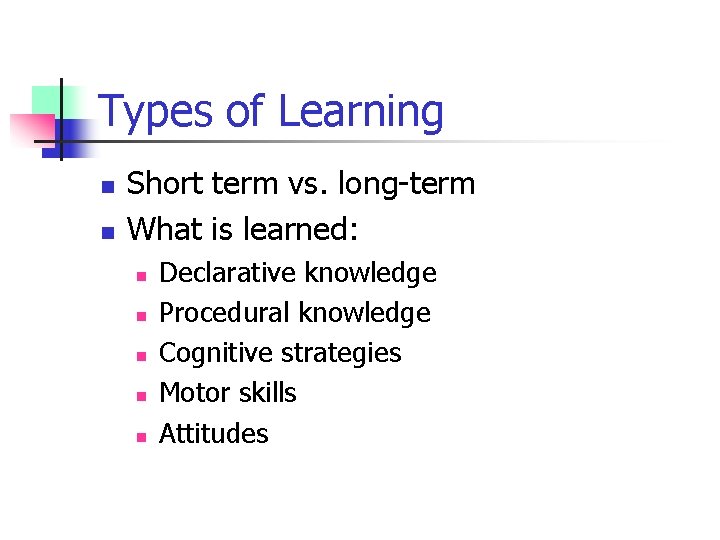 Types of Learning

- Short term vs. long-term
- What is learned:
  - Declarative knowledge
  - Procedural knowledge
  - Cognitive strategies
  - Motor skills
  - Attitudes